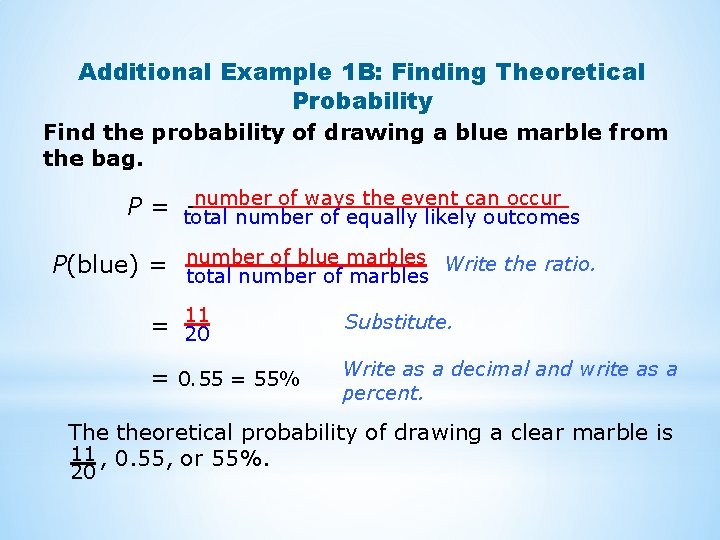 Additional Example 1B: Finding Theoretical Probability

Find the probability of drawing a blue marble from the bag.

$P = \frac{\text{number of ways the event can occur}}{\text{total number of equally likely outcomes}}$

$P(\text{blue}) = \frac{\text{number of blue marbles}}{\text{total number of marbles}}$ Write the ratio.

$= \frac{11}{20}$ Substitute.

$= 0.55 = 55\%$ Write as a decimal and write as a percent.

The theoretical probability of drawing a clear marble is $\frac{11}{20}$, 0.55, or 55%.